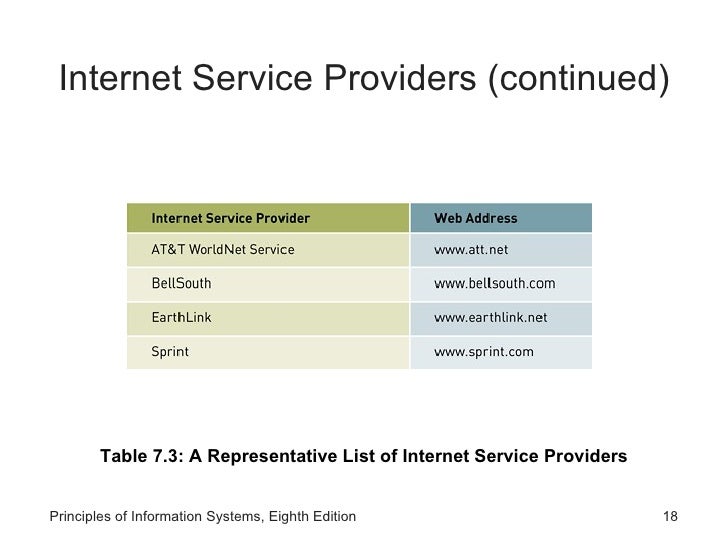 Internet Service Providers (continued)

| Internet Service Provider | Web Address |
|---|---|
| AT&T WorldNet Service | www.att.net |
| BellSouth | www.bellsouth.com |
| EarthLink | www.earthlink.net |
| Sprint | www.sprint.com |

Table 7.3: A Representative List of Internet Service Providers

Principles of Information Systems, Eighth Edition

18